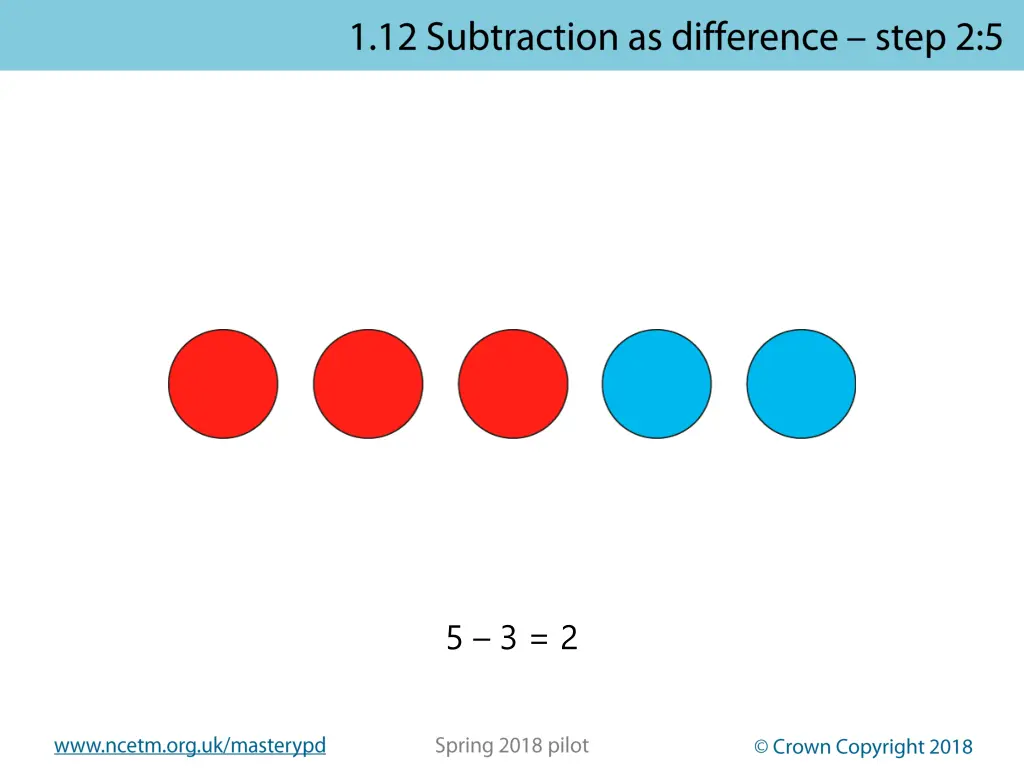 1.12 Subtraction as difference – step 2:5

$5 - 3 = 2$

www.ncetm.org.uk/masterypd

Spring 2018 pilot

© Crown Copyright 2018